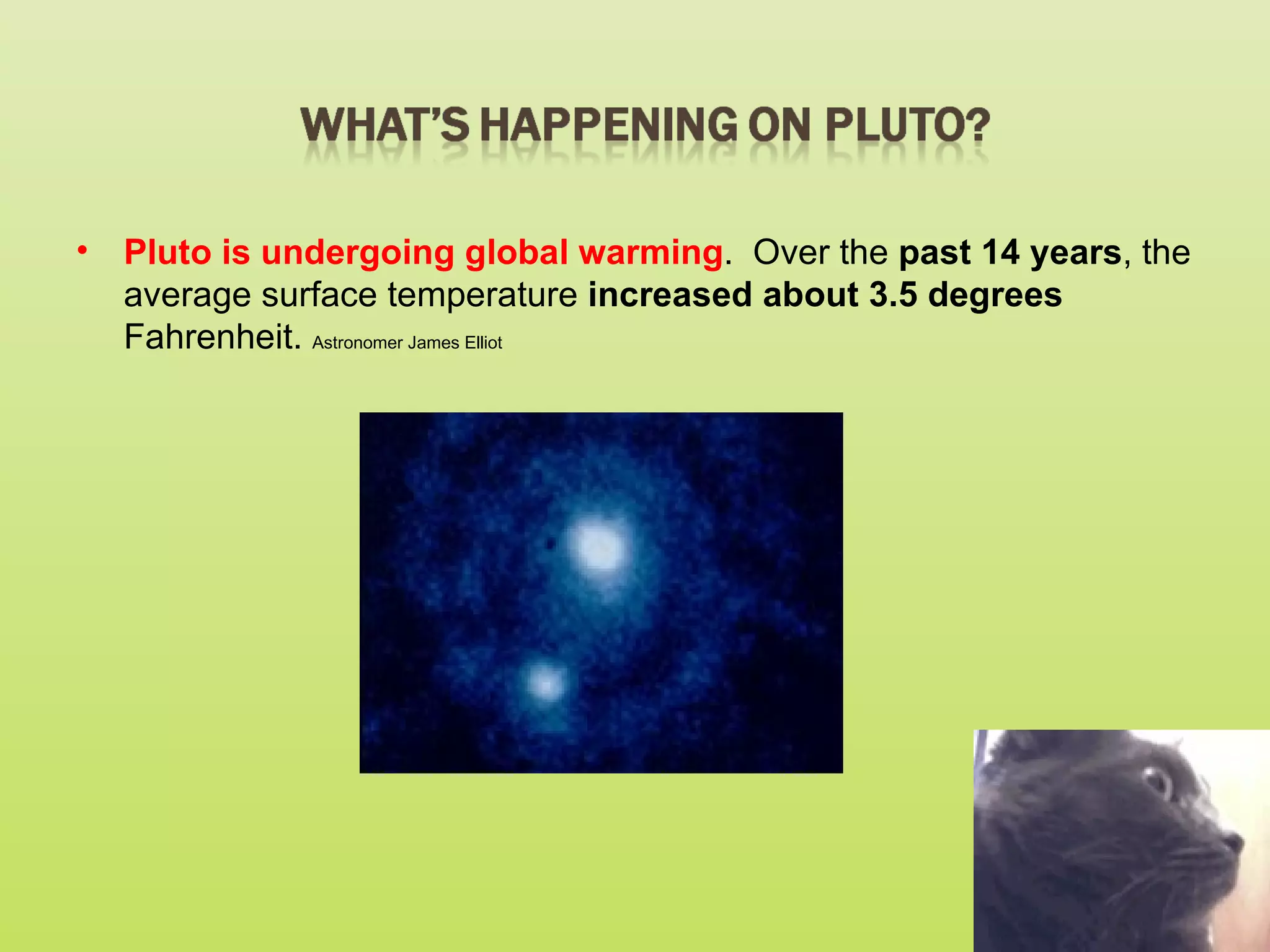 WHAT'S HAPPENING ON PLUTO?

• Pluto is undergoing global warming. Over the past 14 years, the average surface temperature increased about 3.5 degrees Fahrenheit. Astronomer James Elliot